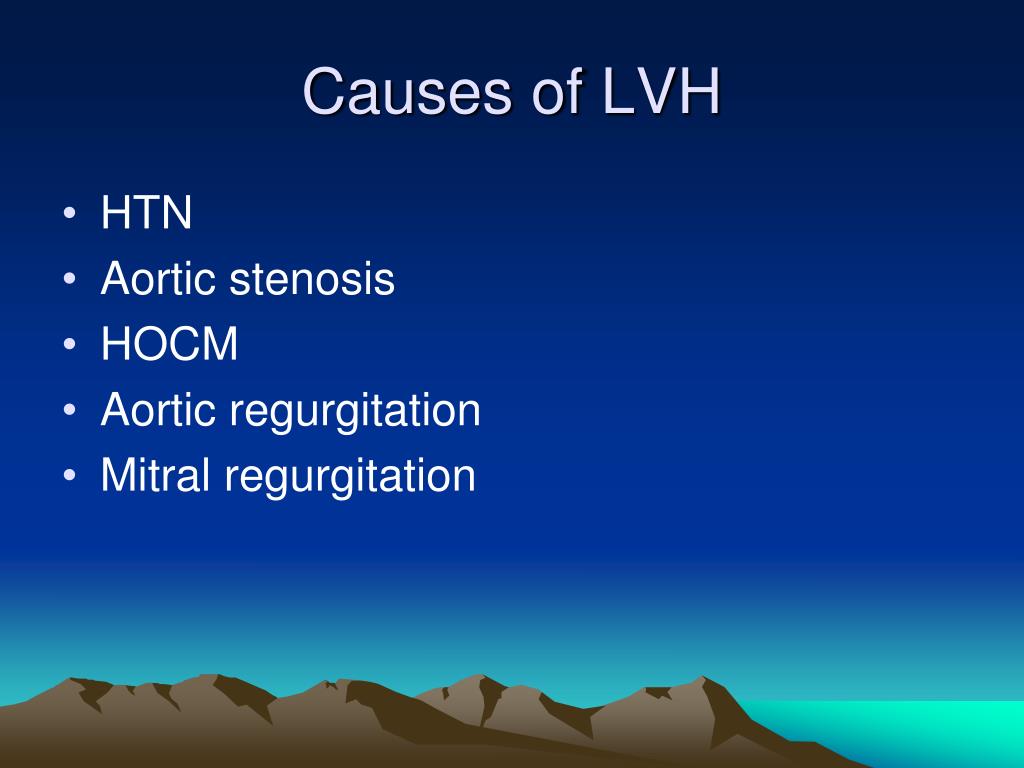 Causes of LVH

• HTN
• Aortic stenosis
• HOCM
• Aortic regurgitation
• Mitral regurgitation